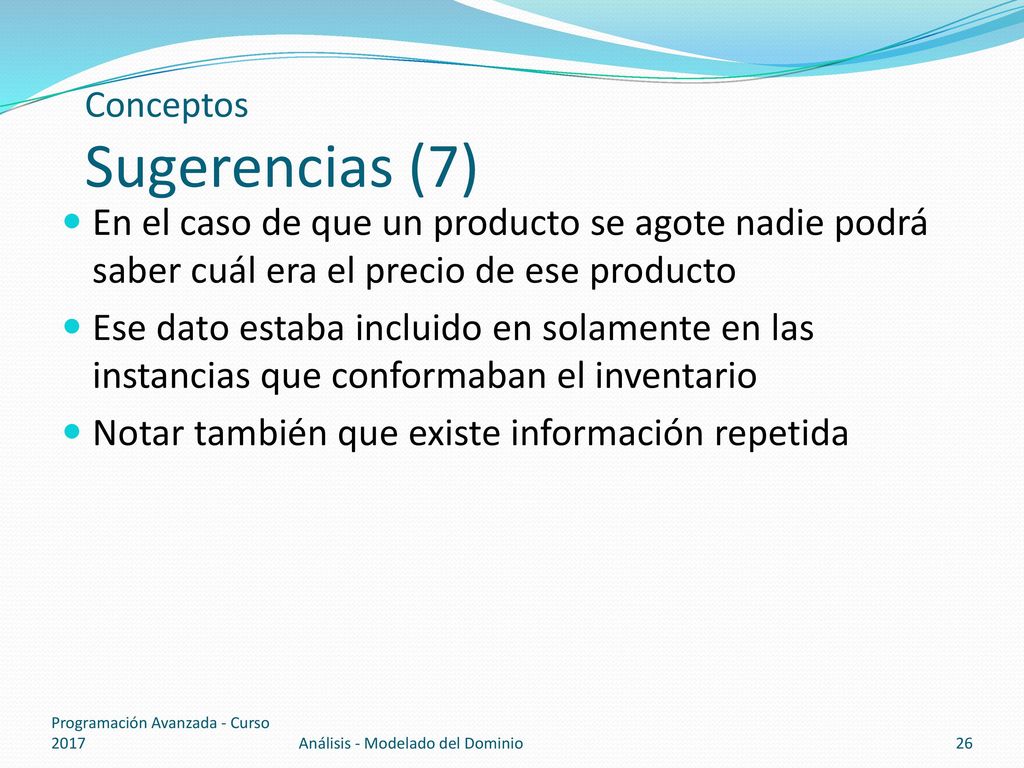 Conceptos
Sugerencias (7)

En el caso de que un producto se agote nadie podrá saber cuál era el precio de ese producto

Ese dato estaba incluido en solamente en las instancias que conformaban el inventario

Notar también que existe información repetida

Programación Avanzada - Curso 2017

Análisis - Modelado del Dominio

26